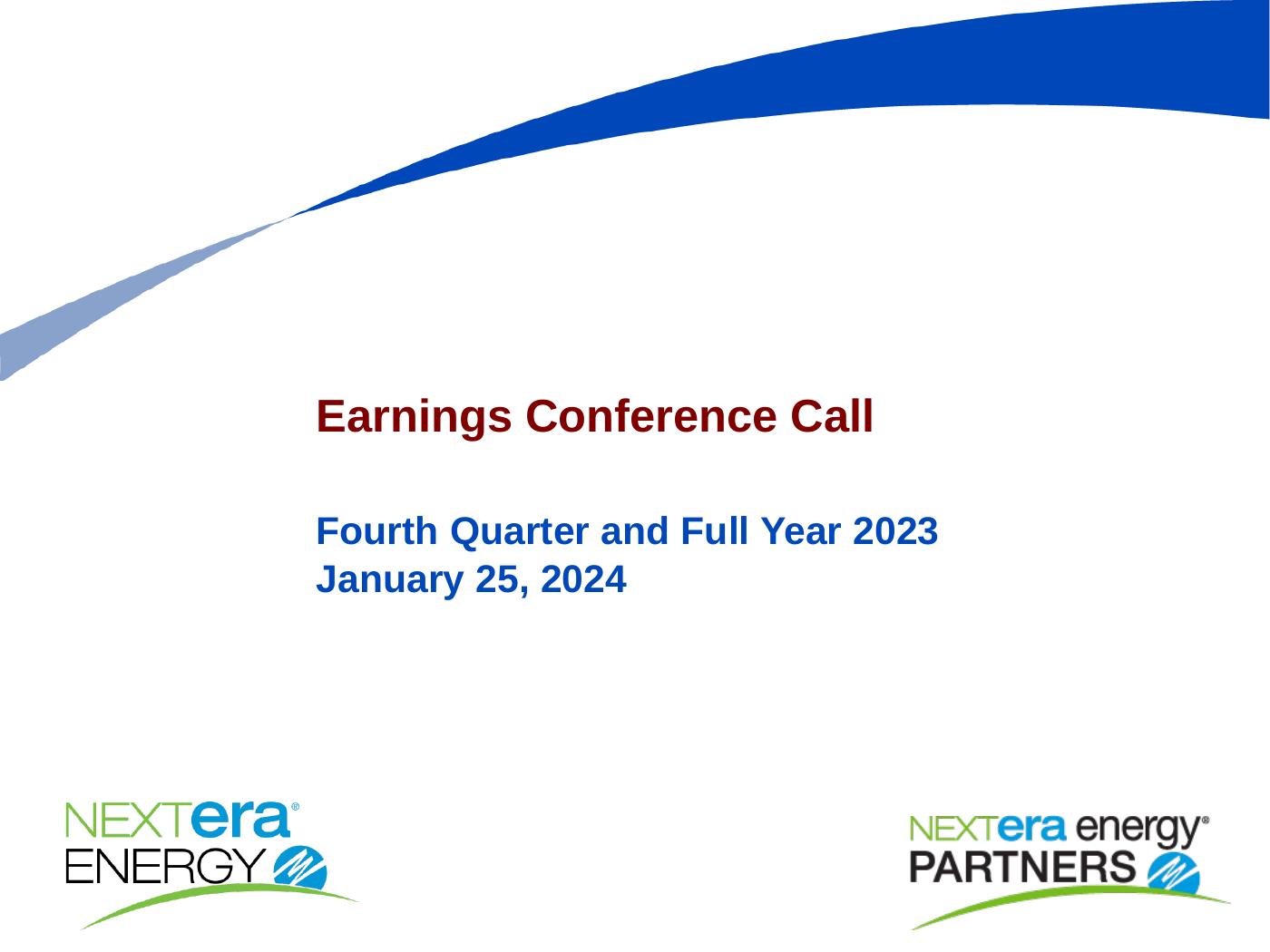 Earnings Conference Call

Fourth Quarter and Full Year 2023
January 25, 2024

NEXTera®
ENERGY

NEXTera energy®
PARTNERS